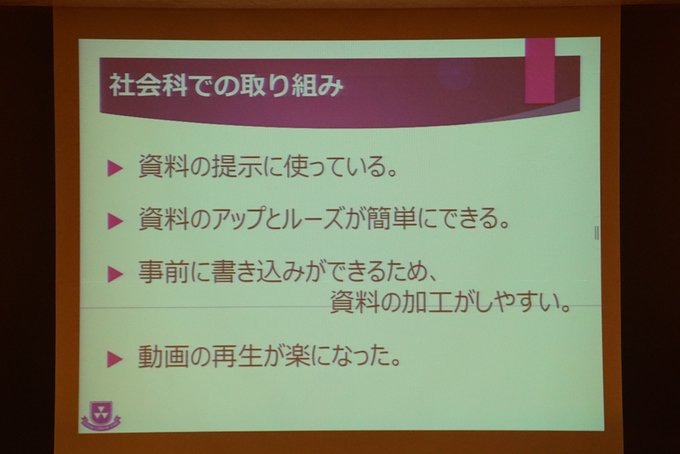 社会科での取り組み

▶ 資料の提示に使っている。

▶ 資料のアップとルーズが簡単にできる。

▶ 事前に書き込みができるため、資料の加工がしやすい。

▶ 動画の再生が楽になった。